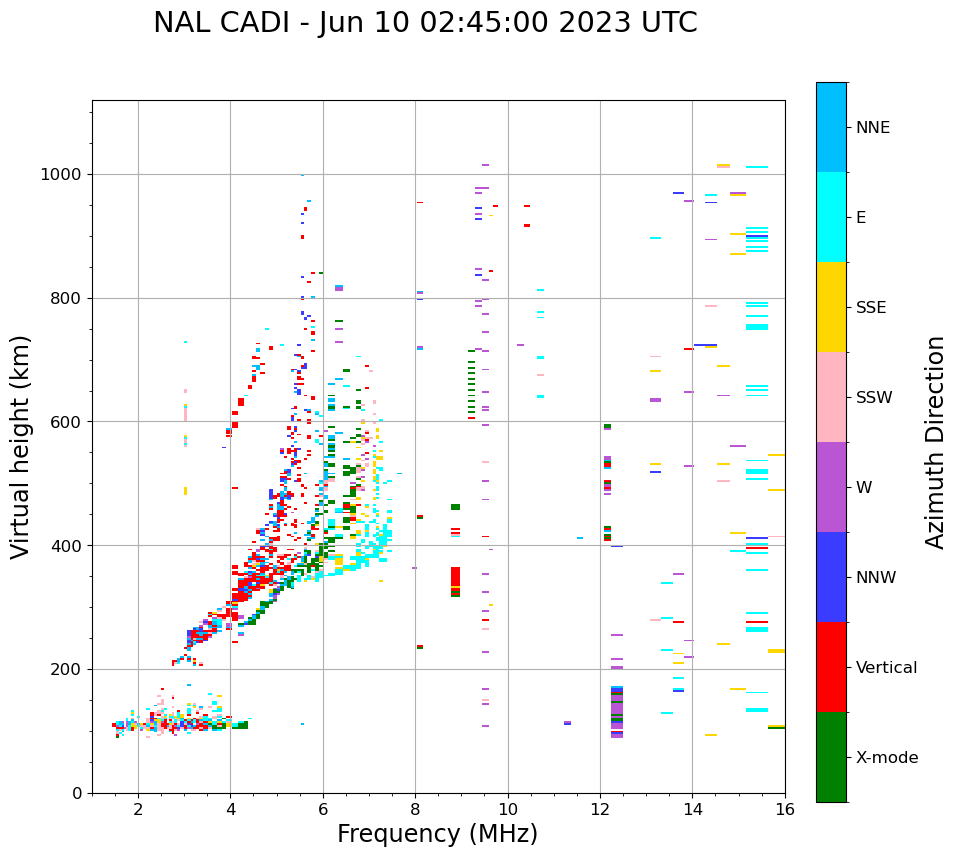 NAL CADI - Jun 10 02:45:00 2023 UTC

Virtual height (km)

1000
800
600
400
200
0

2
4
6
8
10
12
14
16

Frequency (MHz)

NNE
E
SSE
SSW
W
NNW
Vertical
X-mode

Azimuth Direction